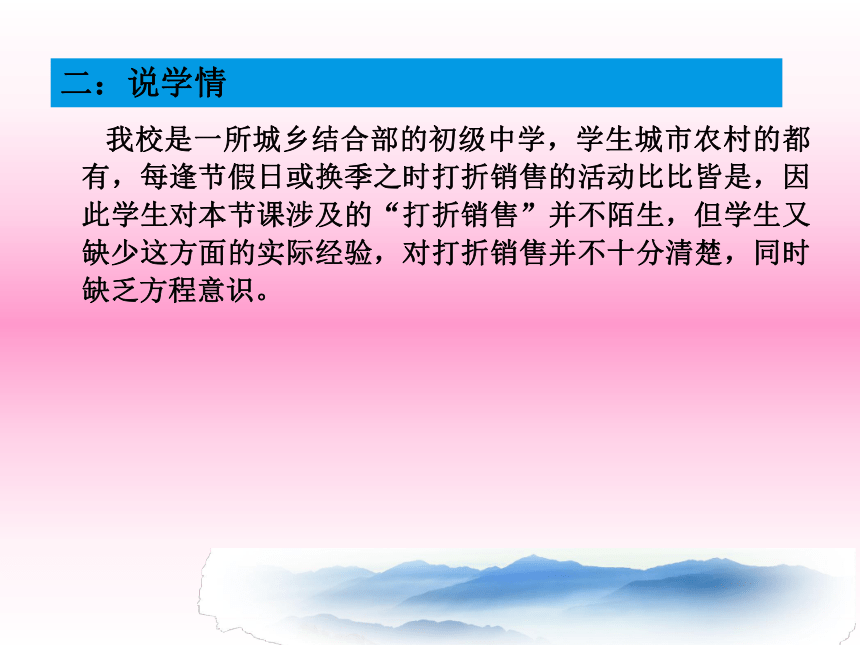 二：说学情

我校是一所城乡结合部的初级中学，学生城市农村的都有，每逢节假日或换季之时打折销售的活动比比皆是，因此学生对本节课涉及的“打折销售”并不陌生，但学生又缺少这方面的实际经验，对打折销售并不十分清楚，同时缺乏方程意识。